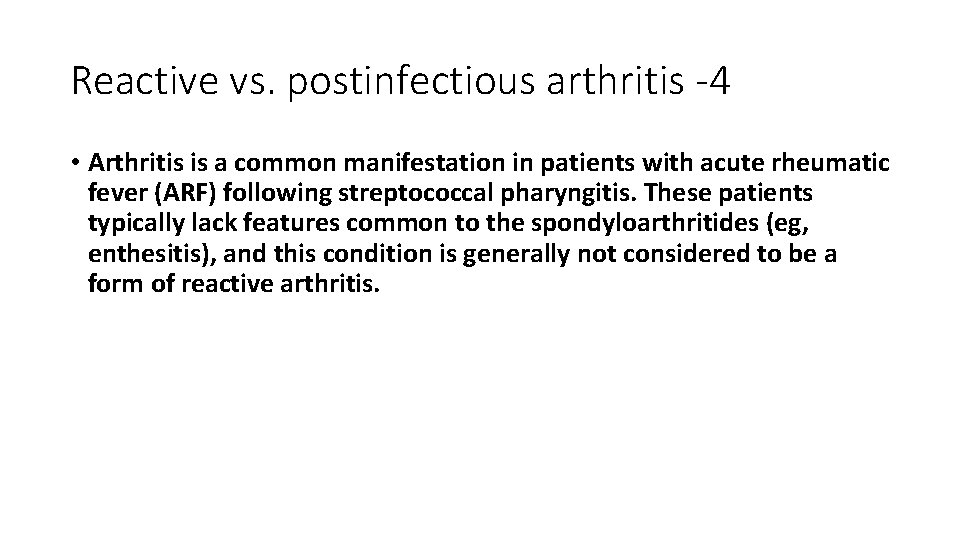 Reactive vs. postinfectious arthritis -4

• Arthritis is a common manifestation in patients with acute rheumatic fever (ARF) following streptococcal pharyngitis. These patients typically lack features common to the spondyloarthritides (eg, enthesitis), and this condition is generally not considered to be a form of reactive arthritis.